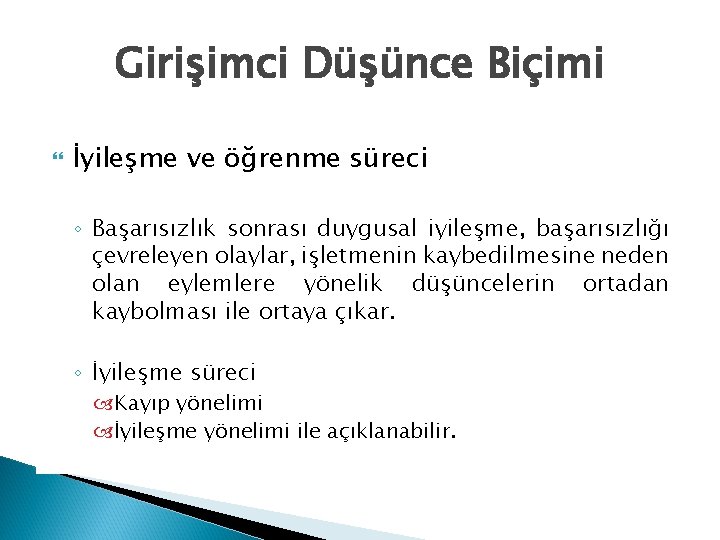 Girişimci Düşünce Biçimi

İyileşme ve öğrenme süreci

◦ Başarısızlık sonrası duygusal iyileşme, başarısızlığı çevreleyen olaylar, işletmenin kaybedilmesine neden olan eylemlere yönelik düşüncelerin ortadan kaybolması ile ortaya çıkar.

◦ İyileşme süreci
Kayıp yönelimi
İyileşme yönelimi ile açıklanabilir.